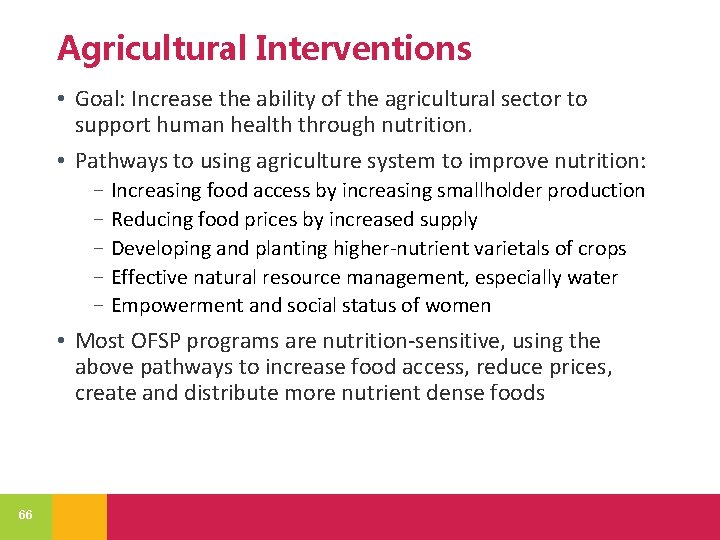 Agricultural Interventions

• Goal: Increase the ability of the agricultural sector to support human health through nutrition.

• Pathways to using agriculture system to improve nutrition:
  – Increasing food access by increasing smallholder production
  – Reducing food prices by increased supply
  – Developing and planting higher-nutrient varietals of crops
  – Effective natural resource management, especially water
  – Empowerment and social status of women

• Most OFSP programs are nutrition-sensitive, using the above pathways to increase food access, reduce prices, create and distribute more nutrient dense foods

66